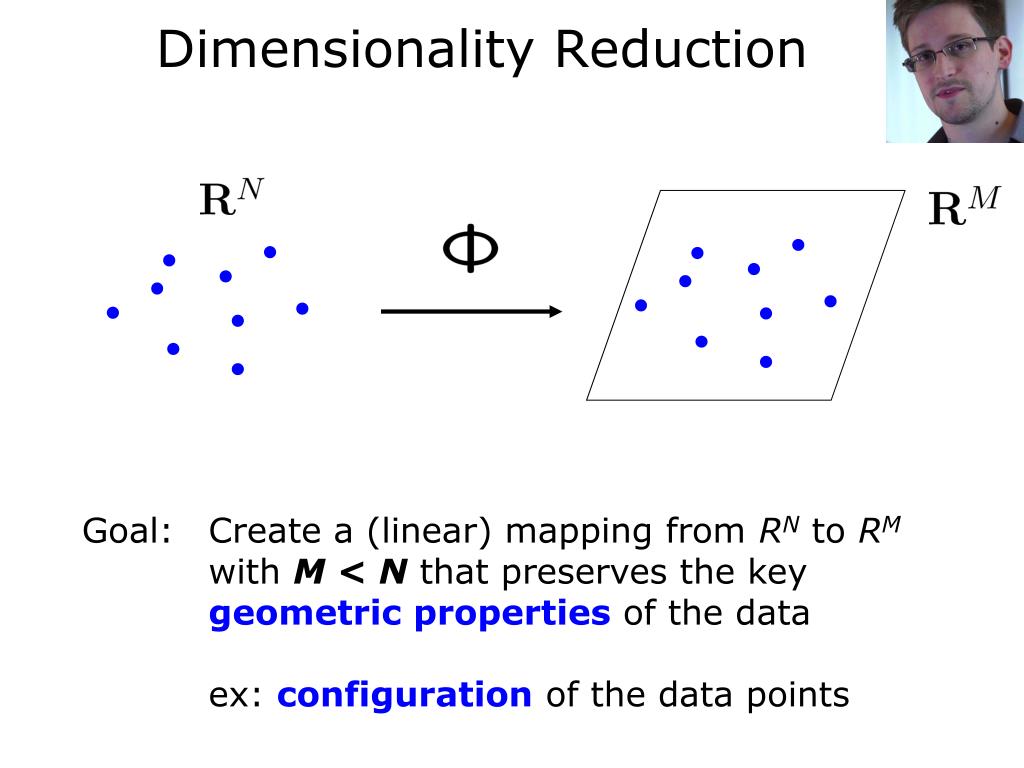 Dimensionality Reduction

$\mathbf{R}^N$

$\Phi$

$\mathbf{R}^M$

Goal: Create a (linear) mapping from $R^N$ to $R^M$ with $M < N$ that preserves the key geometric properties of the data

ex: configuration of the data points